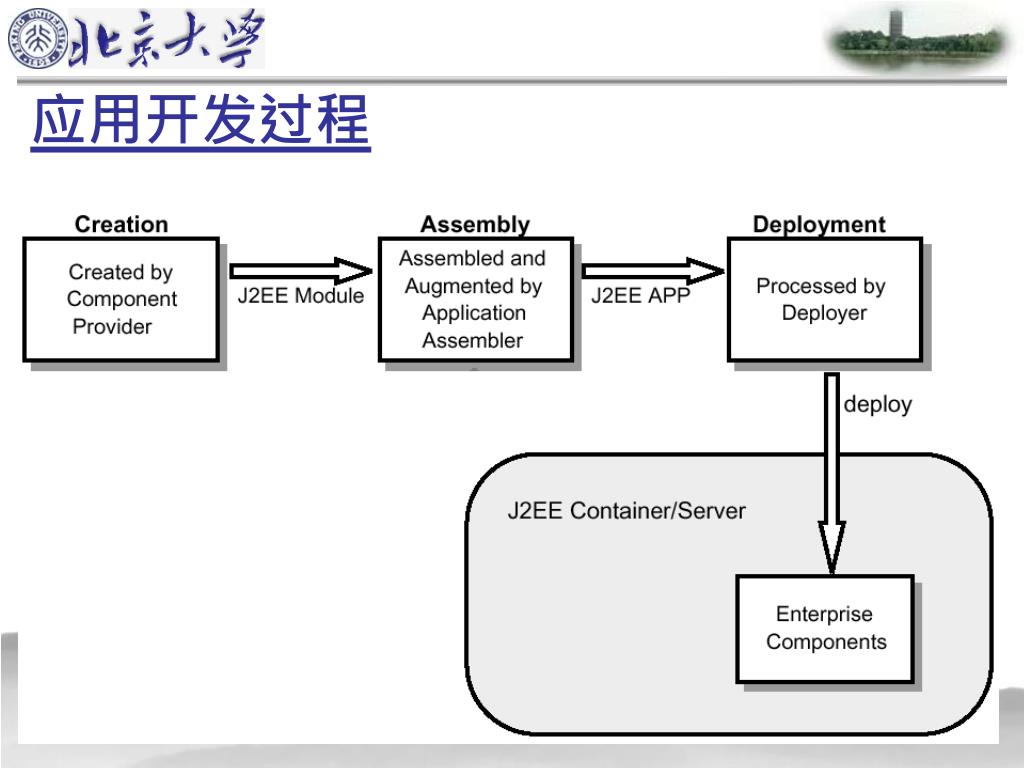 北京大学

应用开发过程

Creation

Created by Component Provider

J2EE Module

Assembly

Assembled and Augmented by Application Assembler

J2EE APP

Deployment

Processed by Deployer

deploy

J2EE Container/Server

Enterprise Components